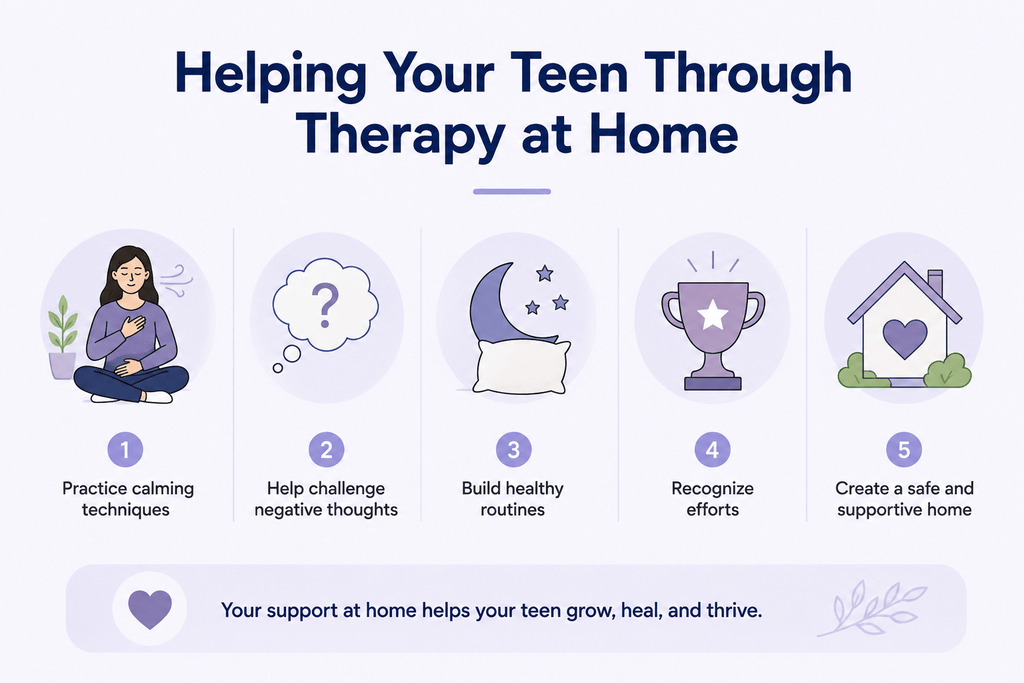 Helping Your Teen Through Therapy at Home

?

1
Practice calming techniques

2
Help challenge negative thoughts

3
Build healthy routines

4
Recognize efforts

5
Create a safe and supportive home

Your support at home helps your teen grow, heal, and thrive.